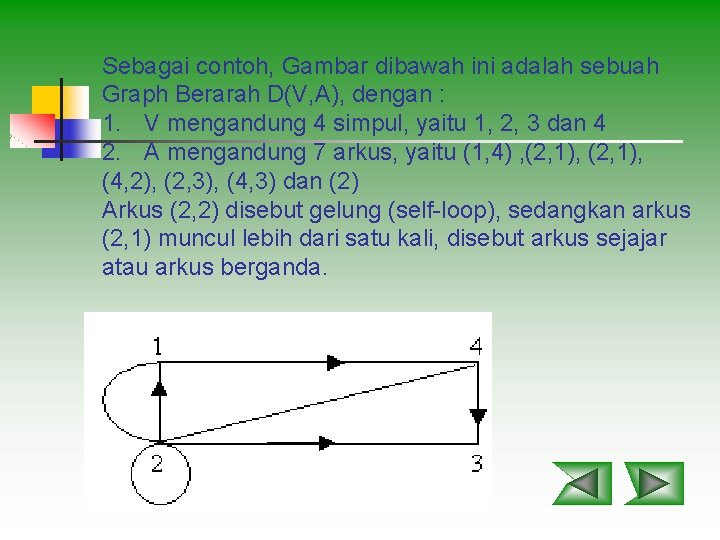 Sebagai contoh, Gambar dibawah ini adalah sebuah Graph Berarah D(V,A), dengan :

1. V mengandung 4 simpul, yaitu 1, 2, 3 dan 4

2. A mengandung 7 arkus, yaitu (1,4) ,(2,1), (2,1), (4,2), (2,3), (4,3) dan (2)

Arkus (2,2) disebut gelung (self-loop), sedangkan arkus (2,1) muncul lebih dari satu kali, disebut arkus sejajar atau arkus berganda.

1

4

2

3